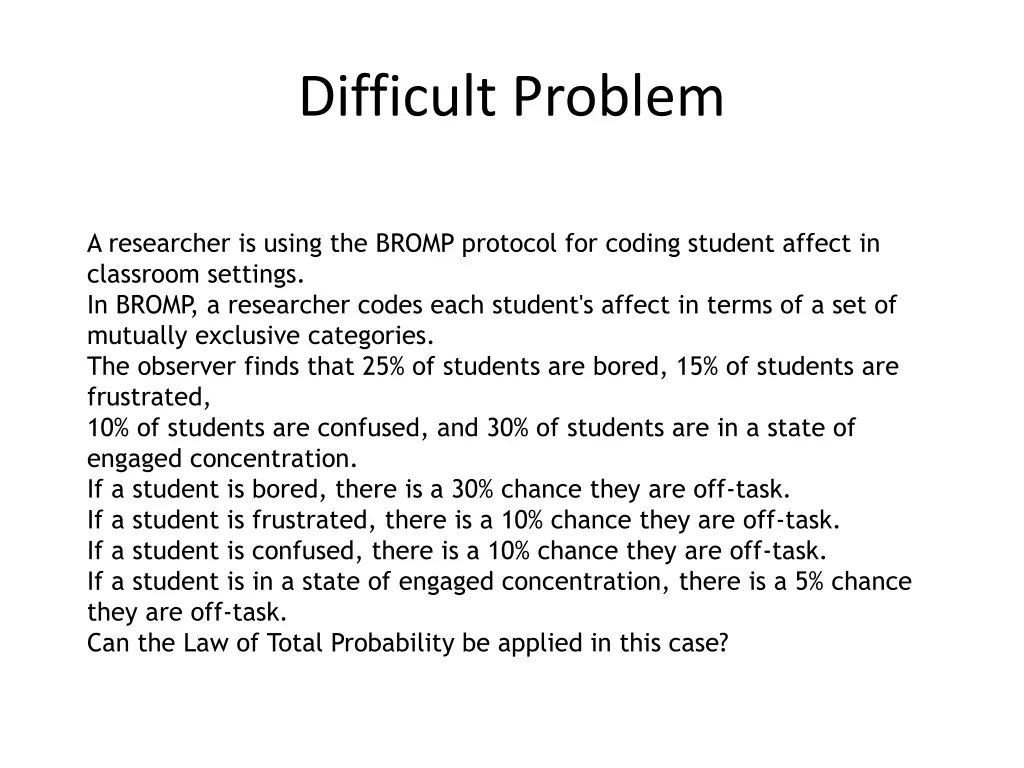 Difficult Problem

A researcher is using the BROMP protocol for coding student affect in classroom settings.
In BROMP, a researcher codes each student's affect in terms of a set of mutually exclusive categories.
The observer finds that 25% of students are bored, 15% of students are frustrated,
10% of students are confused, and 30% of students are in a state of engaged concentration.
If a student is bored, there is a 30% chance they are off-task.
If a student is frustrated, there is a 10% chance they are off-task.
If a student is confused, there is a 10% chance they are off-task.
If a student is in a state of engaged concentration, there is a 5% chance they are off-task.
Can the Law of Total Probability be applied in this case?